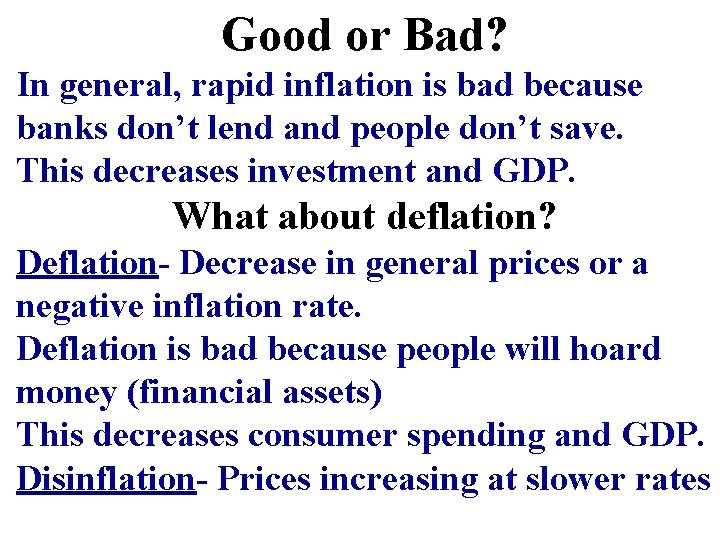 Good or Bad?

In general, rapid inflation is bad because banks don't lend and people don't save.
This decreases investment and GDP.

What about deflation?

Deflation- Decrease in general prices or a negative inflation rate.
Deflation is bad because people will hoard money (financial assets)
This decreases consumer spending and GDP.
Disinflation- Prices increasing at slower rates